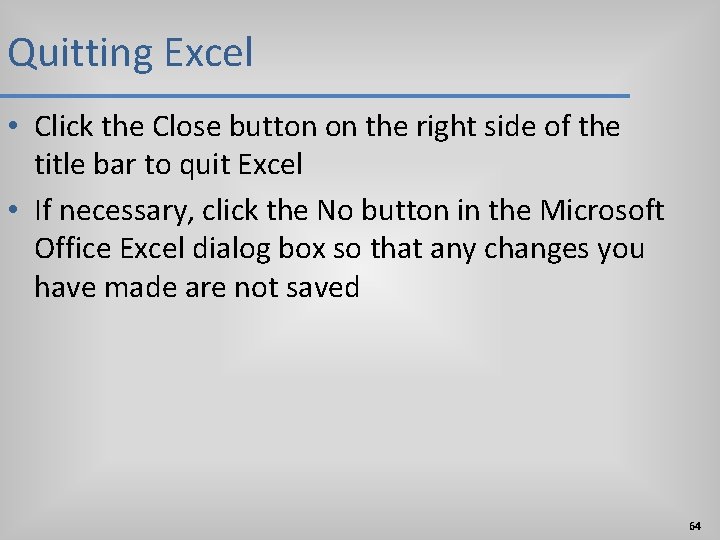 Quitting Excel

• Click the Close button on the right side of the title bar to quit Excel

• If necessary, click the No button in the Microsoft Office Excel dialog box so that any changes you have made are not saved

64